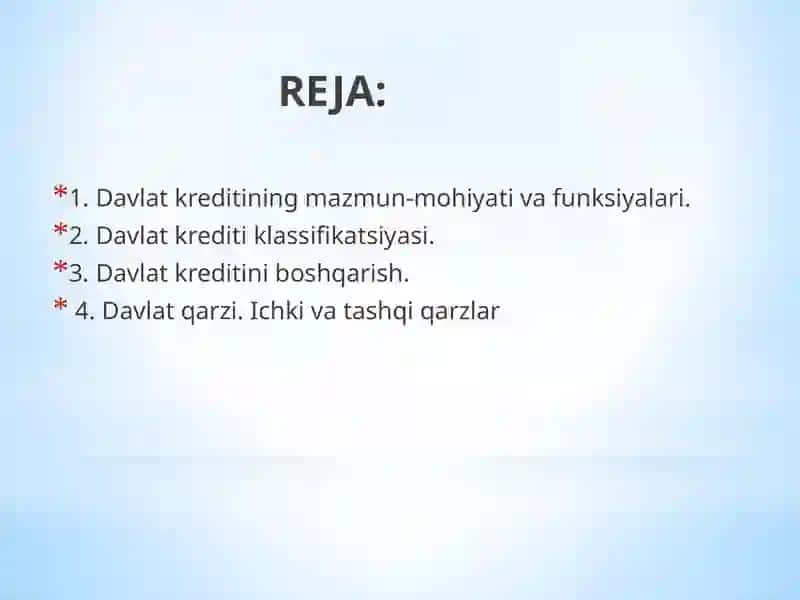 REJA:

*1. Davlat kreditining mazmun-mohiyati va funksiyalari.
*2. Davlat krediti klassifikatsiyasi.
*3. Davlat kreditini boshqarish.
* 4. Davlat qarzi. Ichki va tashqi qarzlar